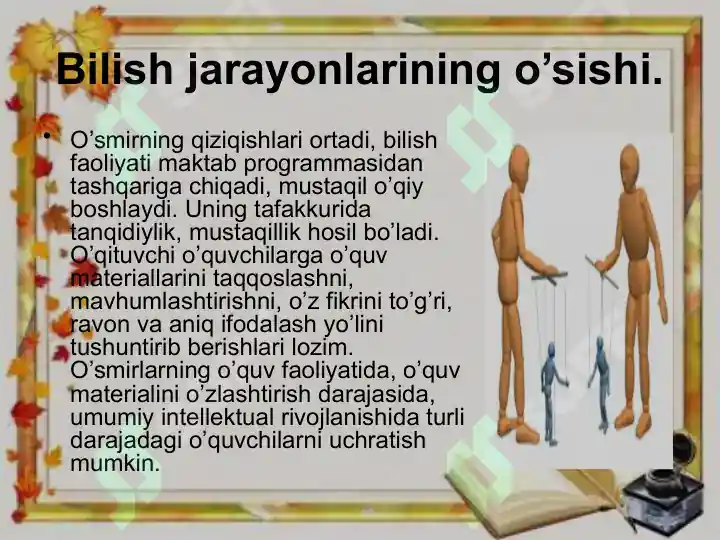 Bilish jarayonlarining o’sishi.

• O’smirning qiziqishlari ortadi, bilish faoliyati maktab programmasidan tashqariga chiqadi, mustaqil o’qiy boshlaydi. Uning tafakkurida tanqidiylik, mustaqillik hosil bo’ladi. O’qituvchi o’quvchilarga o’quv materiallarini taqqoslashni, mavhumlashtirishni, o’z fikrini to’g’ri, ravon va aniq ifodalash yo’lini tushuntirib berishlari lozim. O’smirlarning o’quv faoliyatida, o’quv materialini o’zlashtirish darajasida, umumiy intellektual rivojlanishida turli darajadagi o’quvchilarni uchratish mumkin.